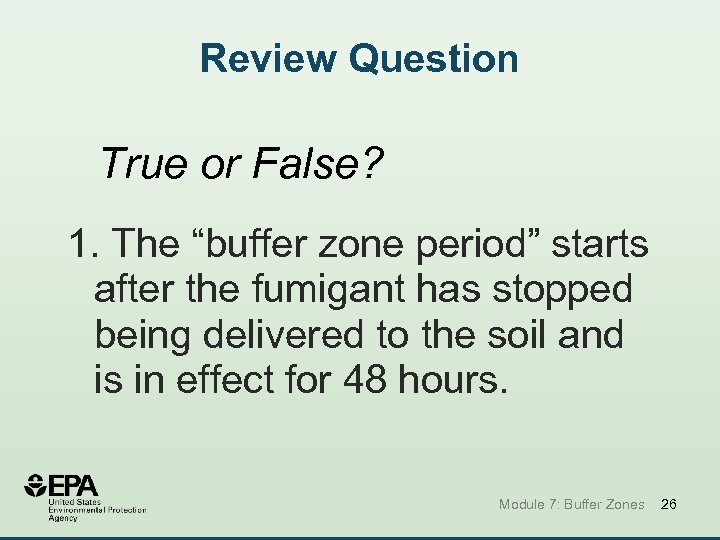 Review Question

True or False?

1. The “buffer zone period” starts after the fumigant has stopped being delivered to the soil and is in effect for 48 hours.

EPA
United States
Environmental Protection
Agency

Module 7: Buffer Zones 26